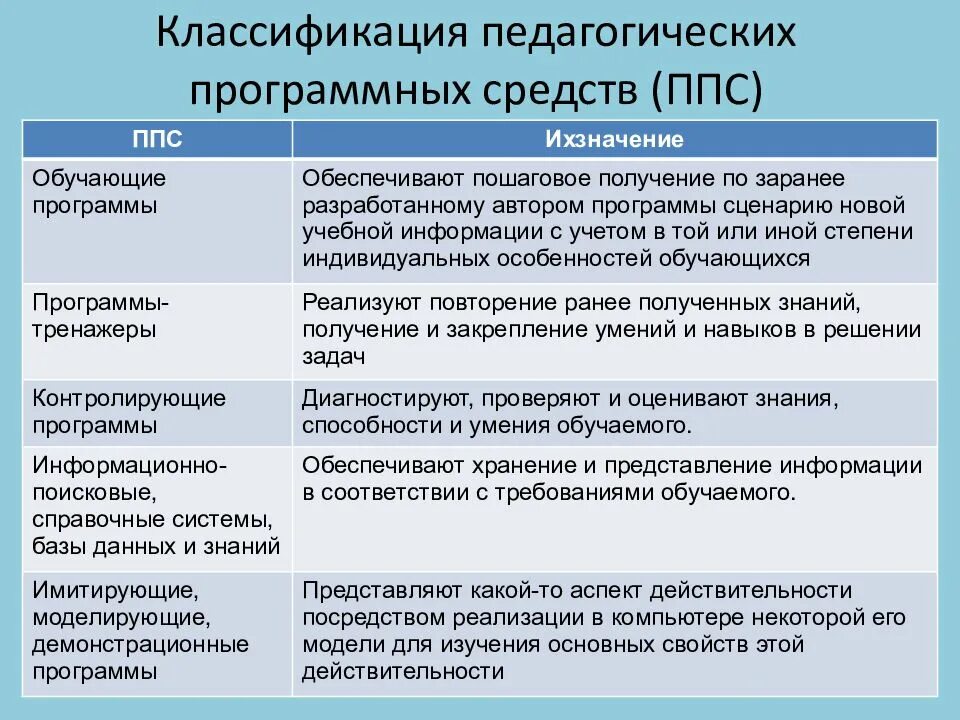 Классификация педагогических программных средств (ППС)

| ППС | Ихзначение |
|---|---|
| Обучающие программы | Обеспечивают пошаговое получение по заранее разработанному автором программы сценарию новой учебной информации с учетом в той или иной степени индивидуальных особенностей обучающихся |
| Программы-тренажеры | Реализуют повторение ранее полученных знаний, получение и закрепление умений и навыков в решении задач |
| Контролирующие программы | Диагностируют, проверяют и оценивают знания, способности и умения обучаемого. |
| Информационно-поисковые, справочные системы, базы данных и знаний | Обеспечивают хранение и представление информации в соответствии с требованиями обучаемого. |
| Имитирующие, моделирующие, демонстрационные программы | Представляют какой-то аспект действительности посредством реализации в компьютере некоторой его модели для изучения основных свойств этой действительности |